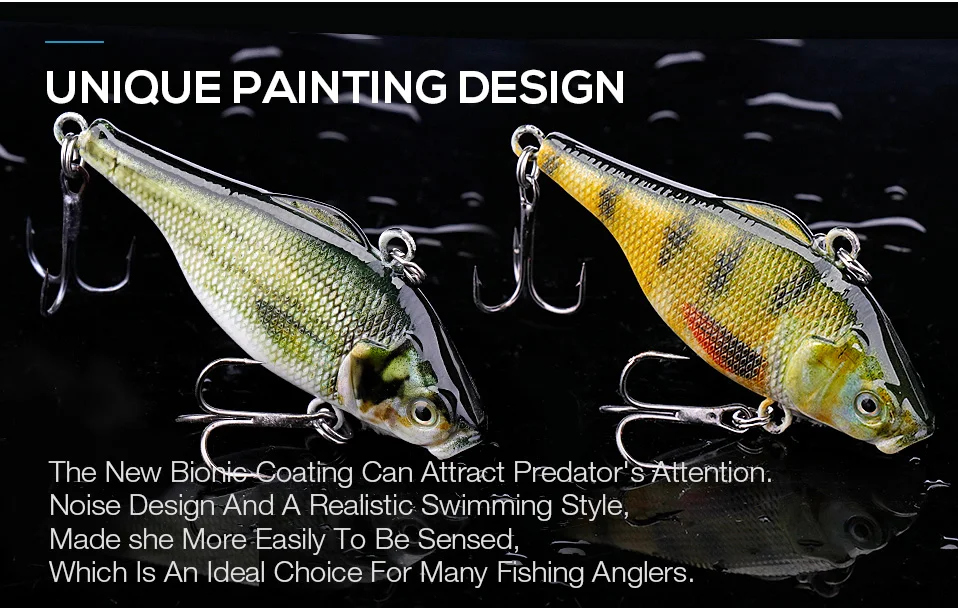 UNIQUE PAINTING DESIGN

The New Bionic Coating Can Attract Predator's Attention.
Noise Design And A Realistic Swimming Style,
Made she More Easily To Be Sensed,
Which Is An Ideal Choice For Many Fishing Anglers.